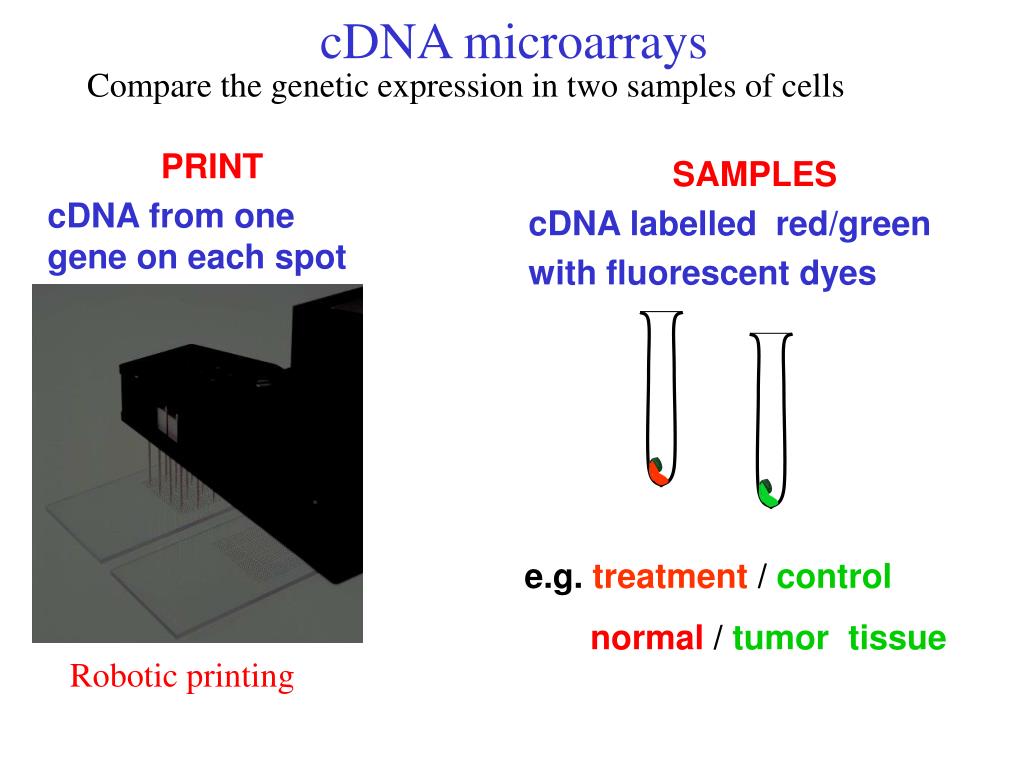 cDNA microarrays

Compare the genetic expression in two samples of cells

PRINT

cDNA from one gene on each spot

Robotic printing

SAMPLES

cDNA labelled red/green with fluorescent dyes

e.g. treatment / control

normal / tumor tissue